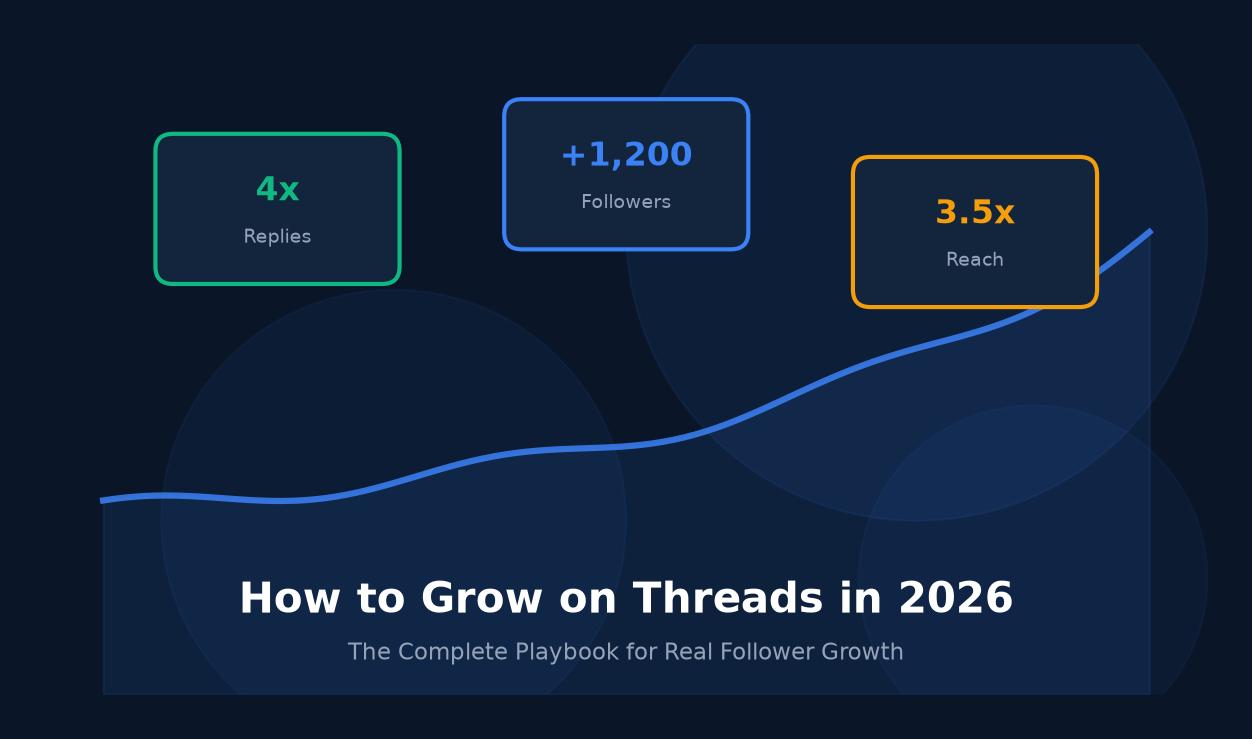 4x
Replies

+1,200
Followers

3.5x
Reach

How to Grow on Threads in 2026

The Complete Playbook for Real Follower Growth